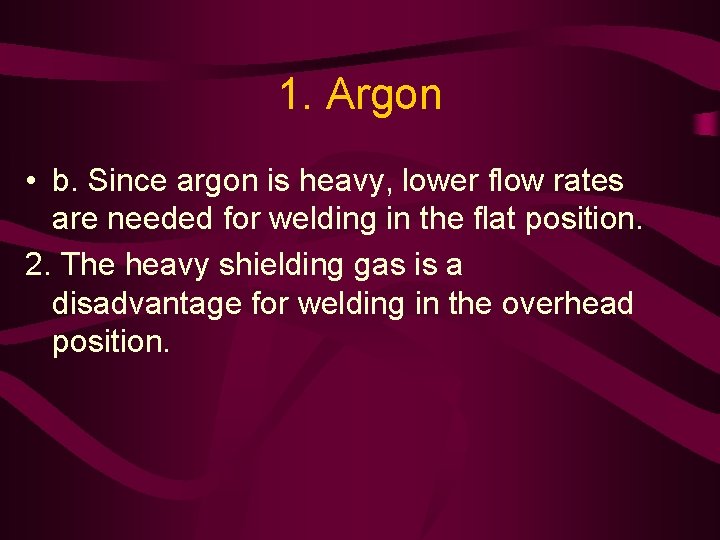 1. Argon

• b. Since argon is heavy, lower flow rates are needed for welding in the flat position.

2. The heavy shielding gas is a disadvantage for welding in the overhead position.